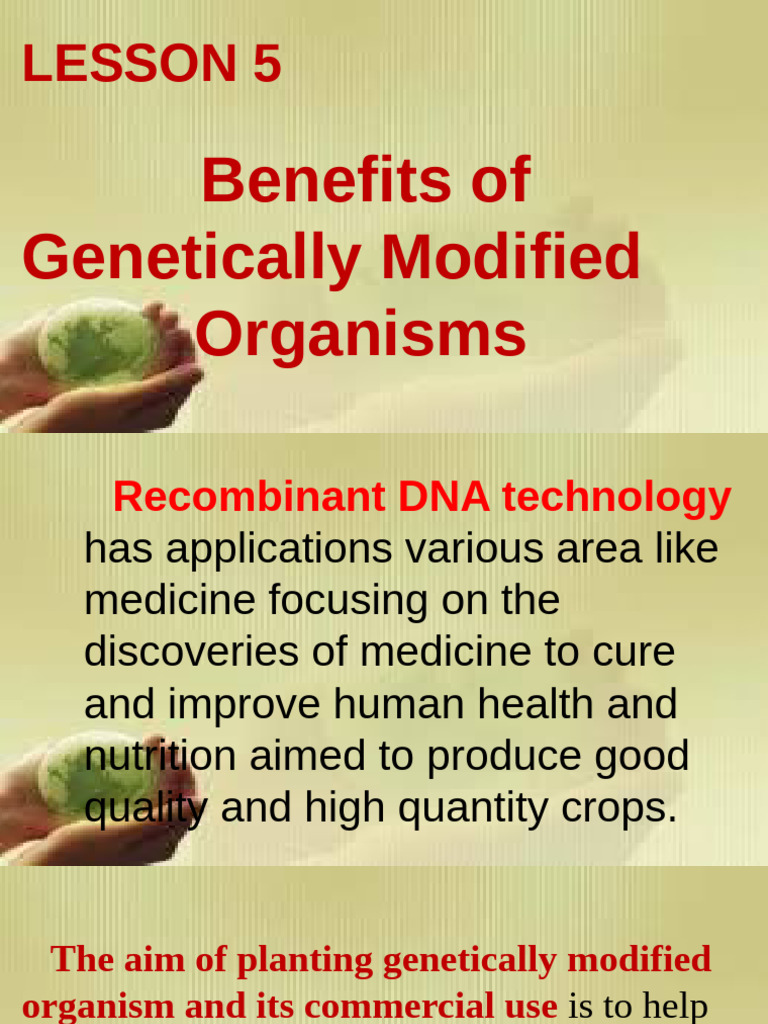 LESSON 5

Benefits of Genetically Modified Organisms

Recombinant DNA technology has applications various area like medicine focusing on the discoveries of medicine to cure and improve human health and nutrition aimed to produce good quality and high quantity crops.

The aim of planting genetically modified organism and its commercial use is to help